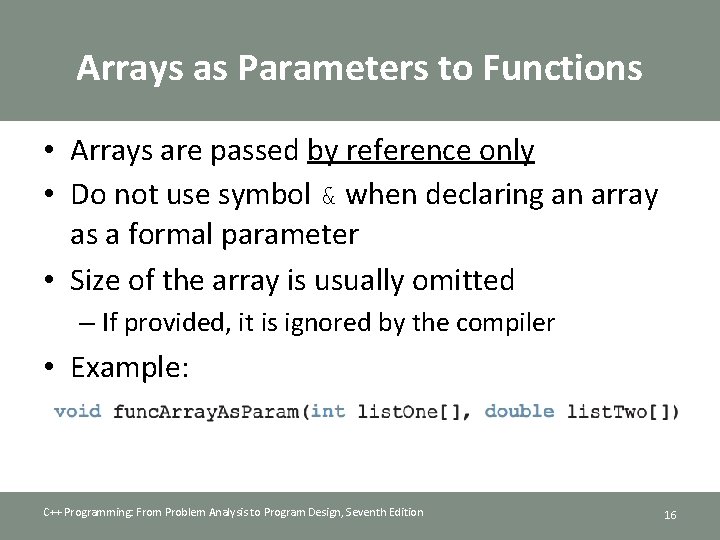 Arrays as Parameters to Functions

• Arrays are passed by reference only
• Do not use symbol & when declaring an array as a formal parameter
• Size of the array is usually omitted
– If provided, it is ignored by the compiler
• Example:

void funcArrayAsParam(int listOne[], double listTwo[])

C++ Programming: From Problem Analysis to Program Design, Seventh Edition

16